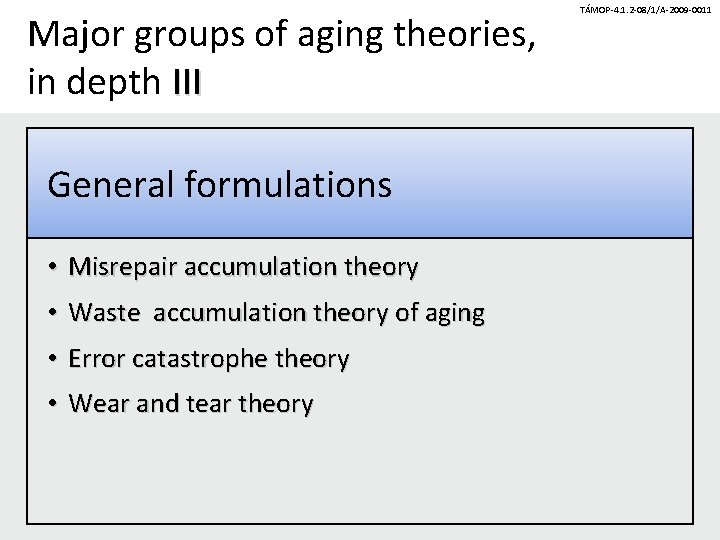 TÁMOP-4.1.2-08/1/A-2009-0011

Major groups of aging theories, in depth III

General formulations

• Misrepair accumulation theory
• Waste accumulation theory of aging
• Error catastrophe theory
• Wear and tear theory